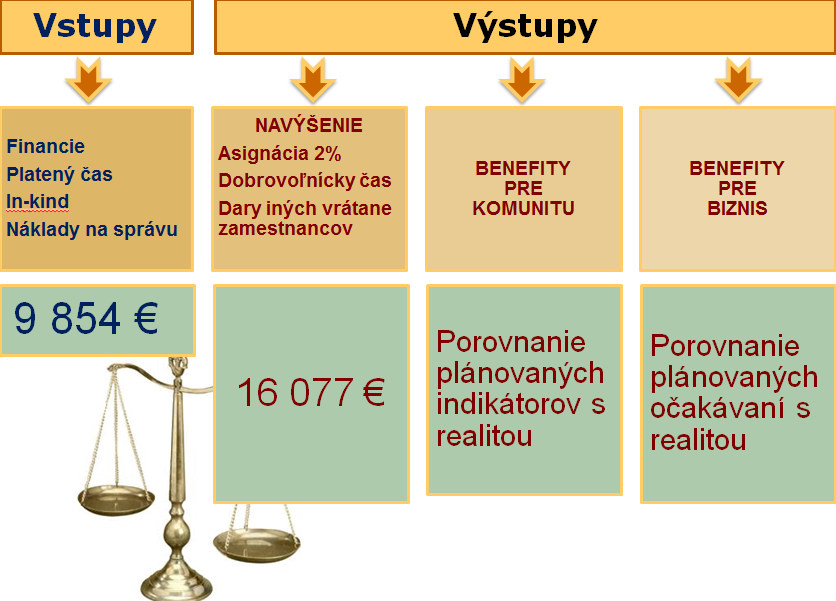 Vstupy

Výstupy

Financie
Platený čas
In-kind
Náklady na správu

NAVÝŠENIE
Asignácia 2%
Dobrovoľnícky čas
Dary iných vrátane zamestnancov

BENEFITY PRE KOMUNITU

BENEFITY PRE BIZNIS

9 854 €

16 077 €

Porovnanie plánovaných indikátorov s realitou

Porovnanie plánovaných očakávaní s realitou